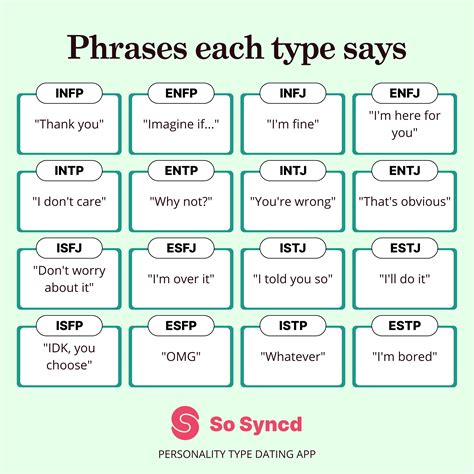 Phrases each type says

INFP
"Thank you"

ENFP
"Imagine if..."

INFJ
"I'm fine"

ENFJ
"I'm here for you"

INTP
"I don't care"

ENTP
"Why not?"

INTJ
"You're wrong"

ENTJ
"That's obvious"

ISFJ
"Don't worry about it"

ESFJ
"I'm over it"

ISTJ
"I told you so"

ESTJ
"I'll do it"

ISFP
"IDK, you choose"

ESFP
"OMG"

ISTP
"Whatever"

ESTP
"I'm bored"

So Syncd
PERSONALITY TYPE DATING APP